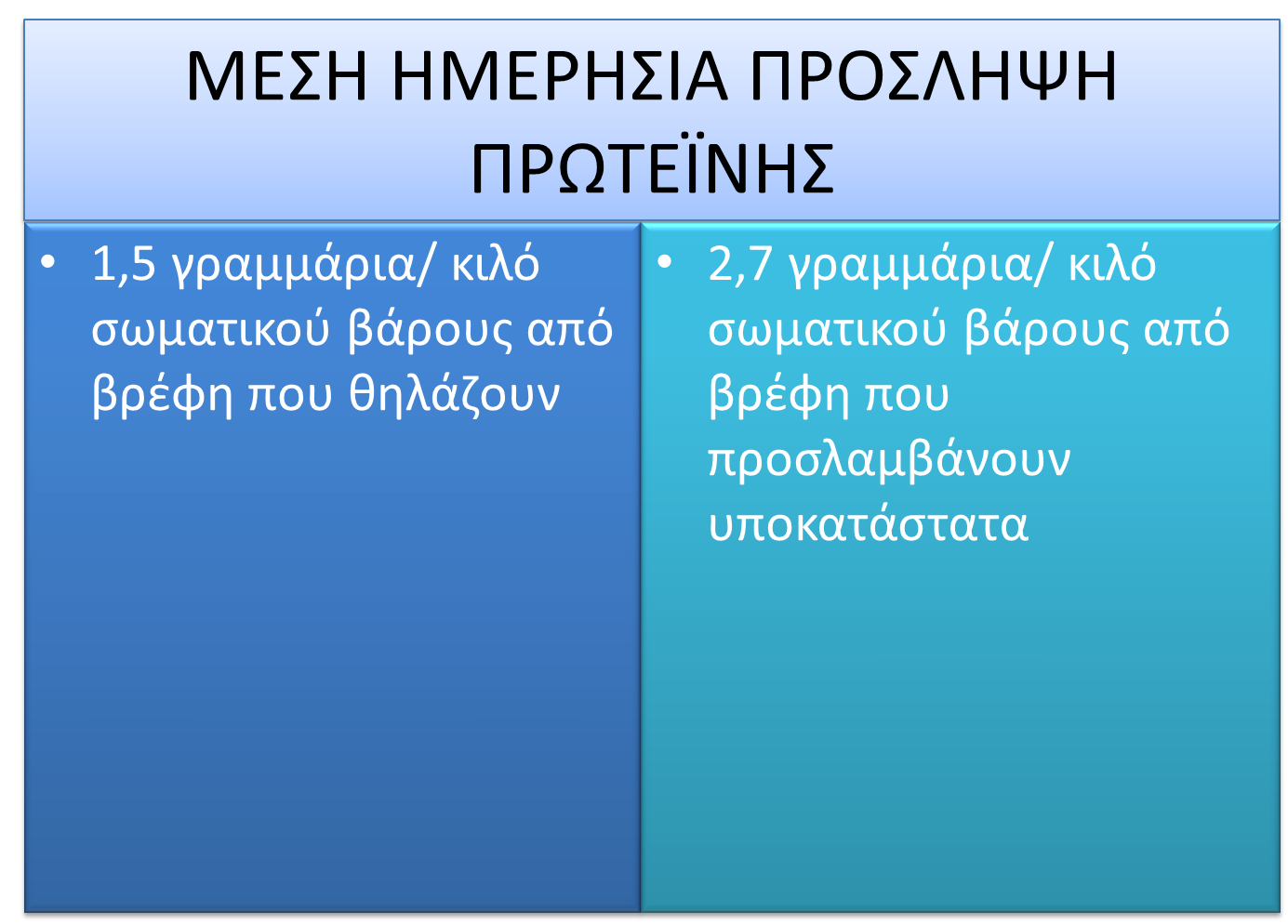 ΜΕΣΗ ΗΜΕΡΗΣΙΑ ΠΡΟΣΛΗΨΗ ΠΡΩΤΕΪΝΗΣ

• 1,5 γραμμάρια/ κιλό σωματικού βάρους από βρέφη που θηλάζουν

• 2,7 γραμμάρια/ κιλό σωματικού βάρους από βρέφη που προσλαμβάνουν υποκατάστατα